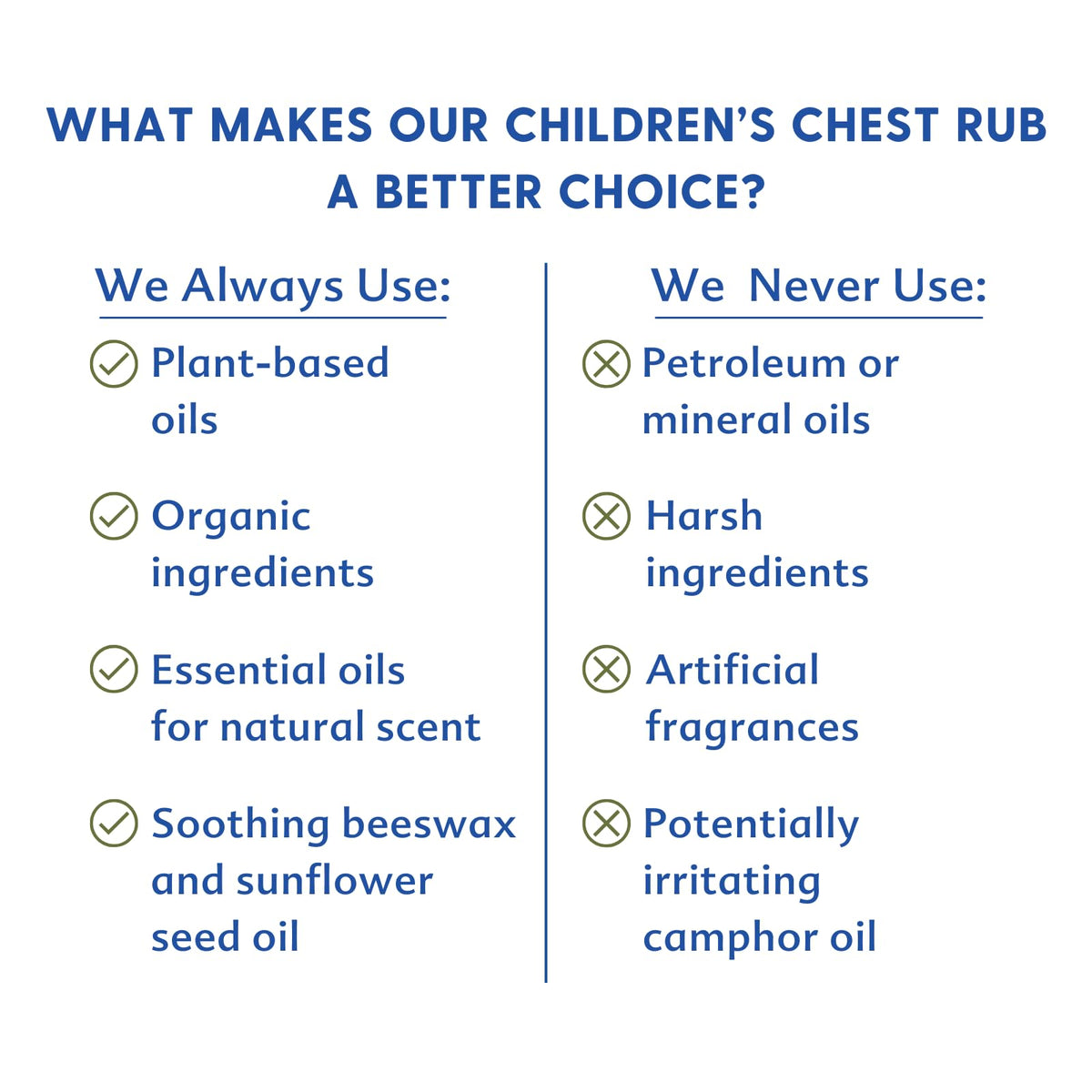 WHAT MAKES OUR CHILDREN'S CHEST RUB A BETTER CHOICE?

We Always Use:

Plant-based oils

Organic ingredients

Essential oils for natural scent

Soothing beeswax and sunflower seed oil

We Never Use:

Petroleum or mineral oils

Harsh ingredients

Artificial fragrances

Potentially irritating camphor oil